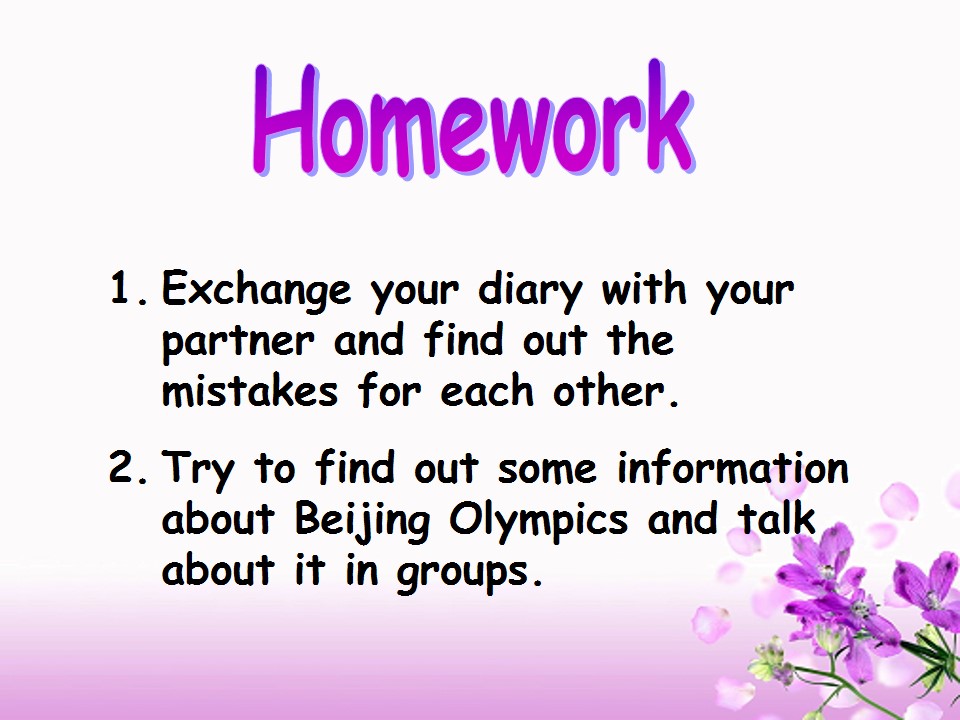 Homework

1. Exchange your diary with your partner and find out the mistakes for each other.

2. Try to find out some information about Beijing Olympics and talk about it in groups.